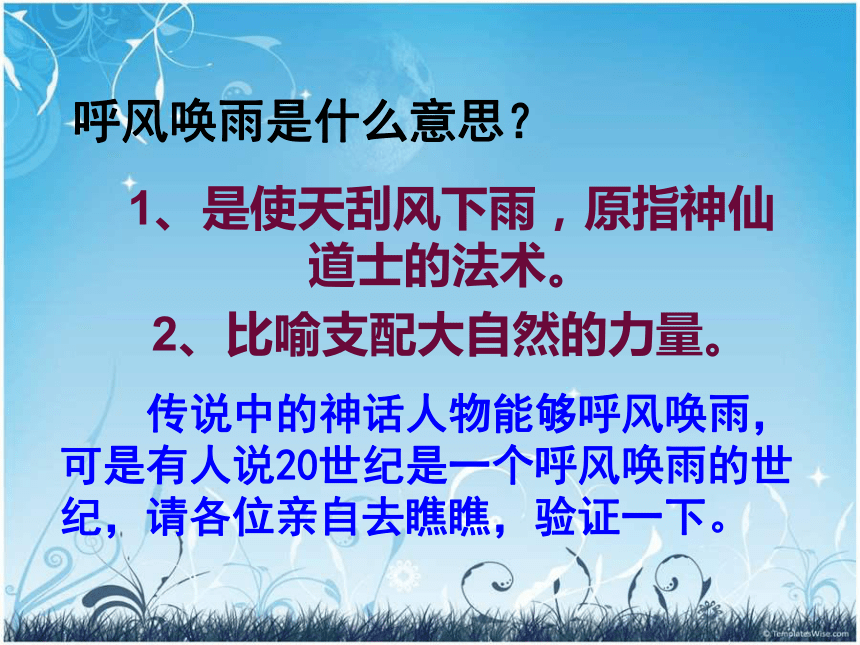 呼风唤雨是什么意思？

1、是使天刮风下雨，原指神仙道士的法术。

2、比喻支配大自然的力量。

传说中的神话人物能够呼风唤雨，可是有人说20世纪是一个呼风唤雨的世纪，请各位亲自去瞧瞧，验证一下。

© TemplatesWise.com